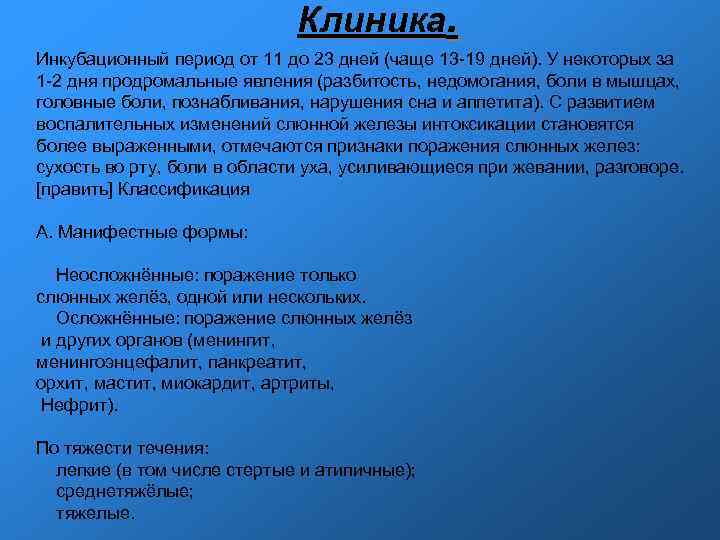 Клиника.

Инкубационный период от 11 до 23 дней (чаще 13-19 дней). У некоторых за 1-2 дня продромальные явления (разбитость, недомогания, боли в мышцах, головные боли, познабливания, нарушения сна и аппетита). С развитием воспалительных изменений слюнной железы интоксикации становятся более выраженными, отмечаются признаки поражения слюнных желез: сухость во рту, боли в области уха, усиливающиеся при жевании, разговоре.
[править] Классификация

А. Манифестные формы:

Неосложнённые: поражение только слюнных желёз, одной или нескольких.
Осложнённые: поражение слюнных желёз и других органов (менингит, менингоэнцефалит, панкреатит, орхит, мастит, миокардит, артриты, Нефрит).

По тяжести течения:
легкие (в том числе стертые и атипичные);
среднетяжёлые;
тяжелые.